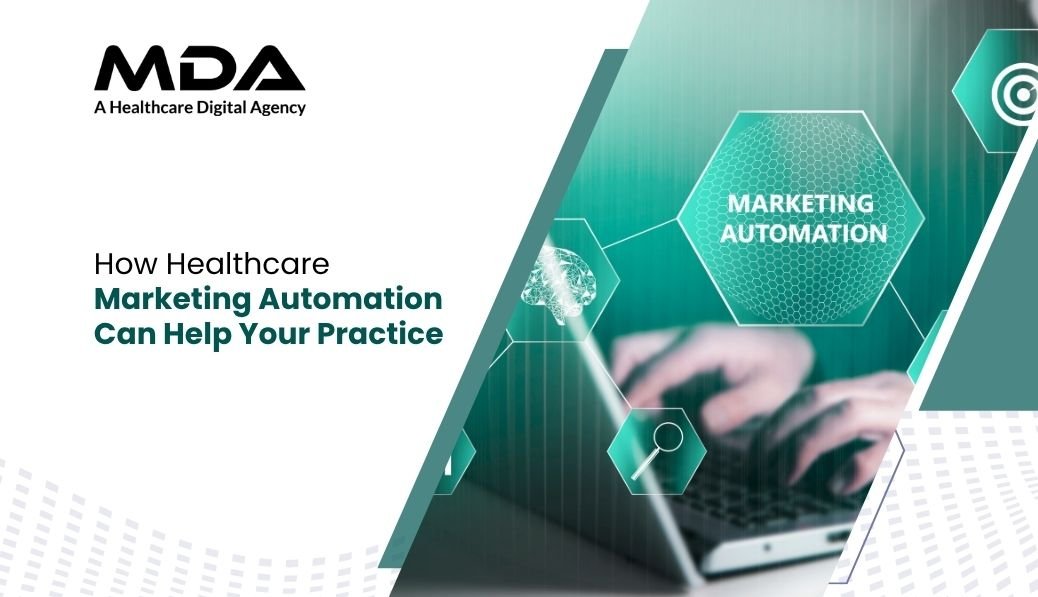 MDA
A Healthcare Digital Agency

How Healthcare
Marketing Automation
Can Help Your Practice

MARKETING
AUTOMATION